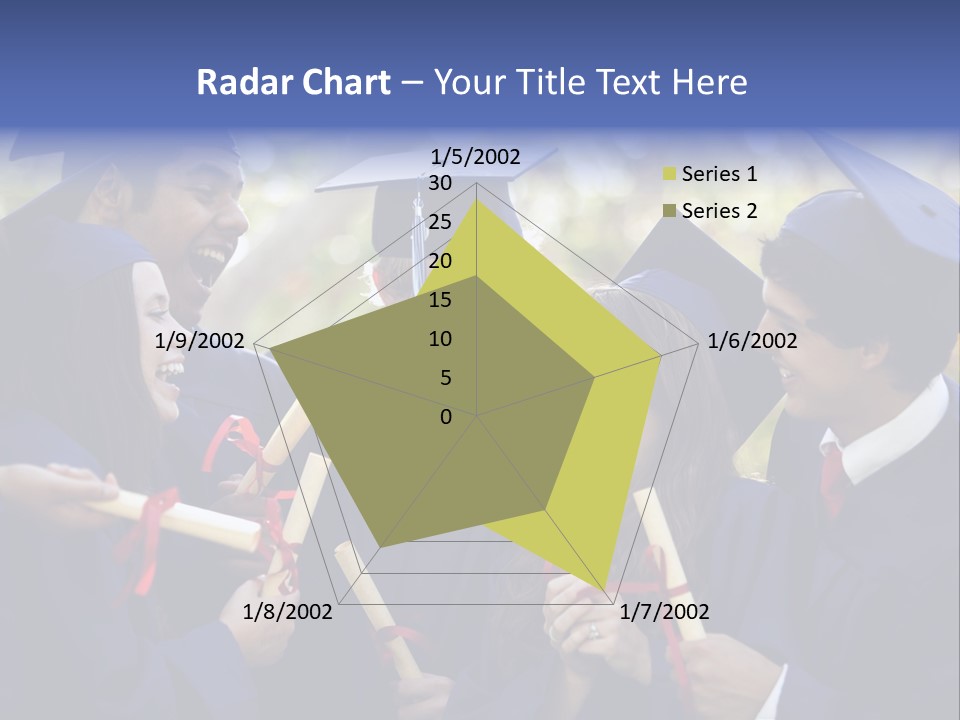 Radar Chart – Your Title Text Here

1/5/2002
30
25
20
15
10
5
0
1/6/2002
1/7/2002
1/8/2002
1/9/2002

Series 1
Series 2